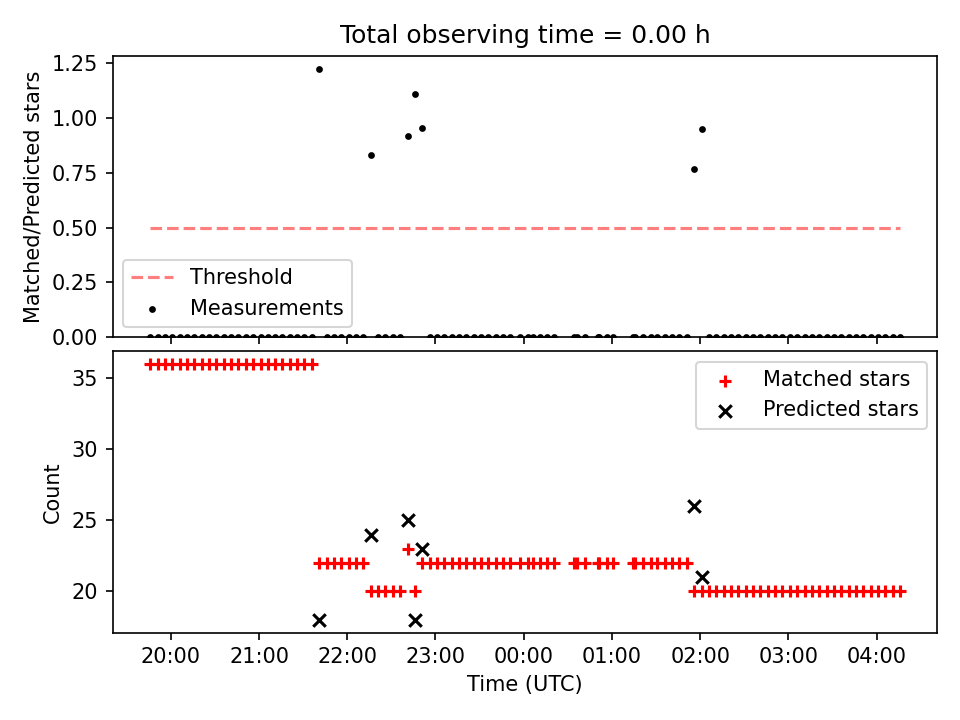 Total observing time = 0.00 h

Matched/Predicted stars

1.25
1.00
0.75
0.50
0.25
0.00

Threshold
Measurements

Count

35
30
25
20

Matched stars
Predicted stars

20:00
21:00
22:00
23:00
00:00
01:00
02:00
03:00
04:00

Time (UTC)